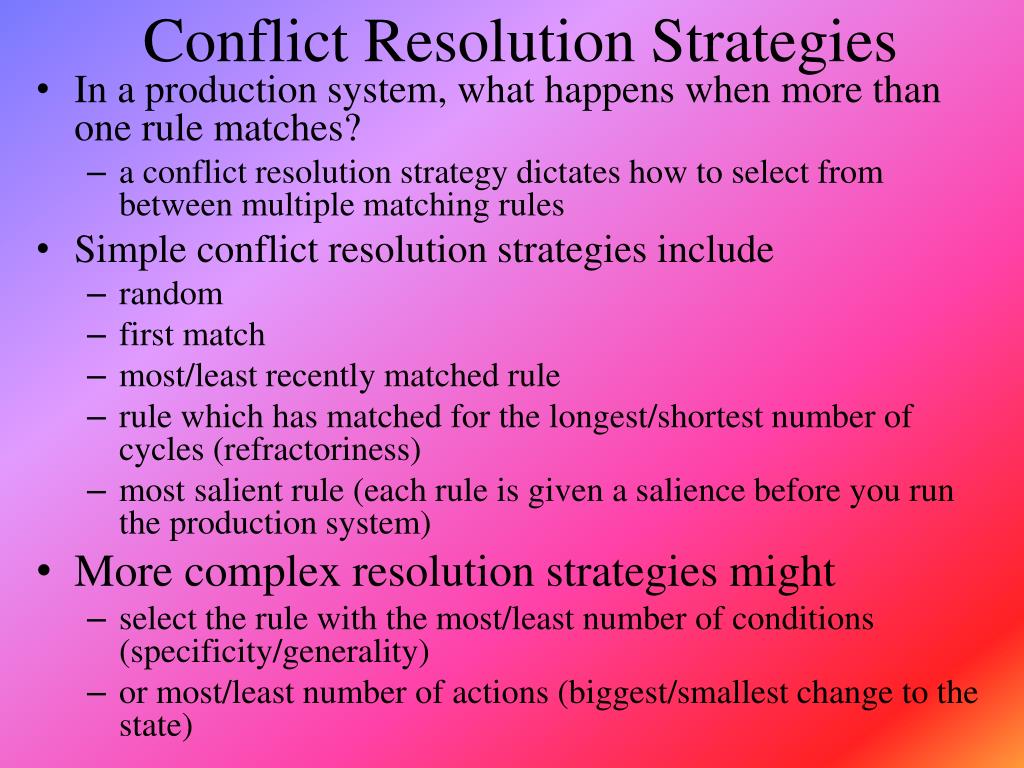 Conflict Resolution Strategies

• In a production system, what happens when more than one rule matches?
– a conflict resolution strategy dictates how to select from between multiple matching rules
• Simple conflict resolution strategies include
– random
– first match
– most/least recently matched rule
– rule which has matched for the longest/shortest number of cycles (refractoriness)
– most salient rule (each rule is given a salience before you run the production system)
• More complex resolution strategies might
– select the rule with the most/least number of conditions (specificity/generality)
– or most/least number of actions (biggest/smallest change to the state)